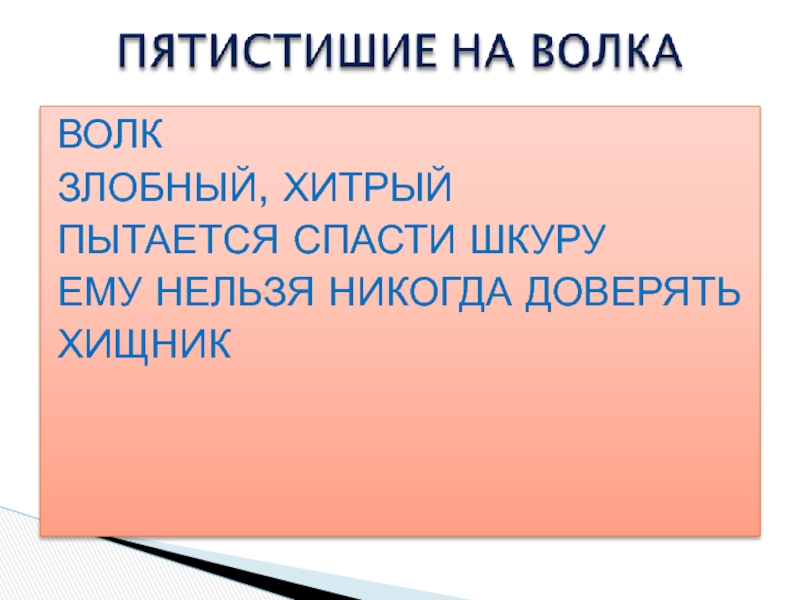 ПЯТИСТИШИЕ НА ВОЛКА

ВОЛК
ЗЛОБНЫЙ, ХИТРЫЙ
ПЫТАЕТСЯ СПАСТИ ШКУРУ
ЕМУ НЕЛЬЗЯ НИКОГДА ДОВЕРЯТЬ
ХИЩНИК